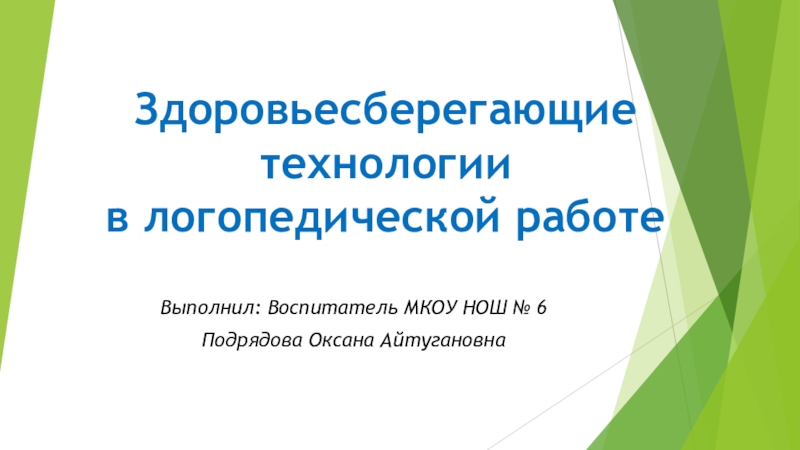 Здоровьесберегающие технологии
в логопедической работе

Выполнил: Воспитатель МКОУ НОШ № 6
Подрядова Оксана Айтугановна